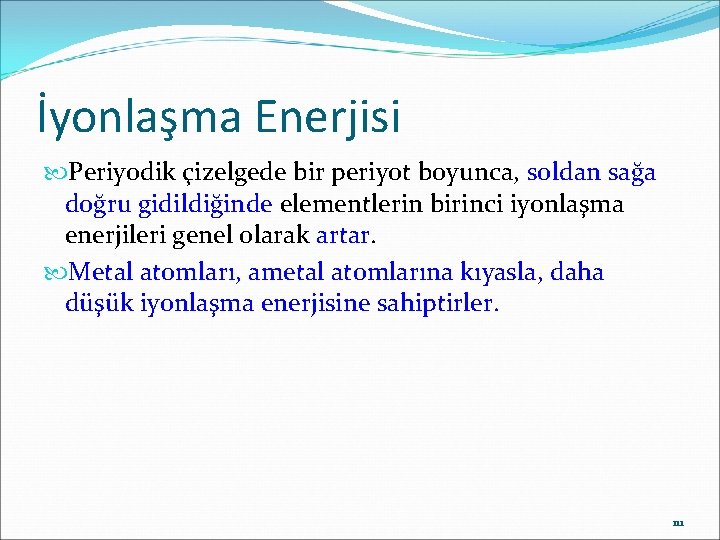 İyonlaşma Enerjisi

Periyodik çizelgede bir periyot boyunca, soldan sağa doğru gidildiğinde elementlerin birinci iyonlaşma enerjileri genel olarak artar.

Metal atomları, ametal atomlarına kıyasla, daha düşük iyonlaşma enerjisine sahiptirler.

111